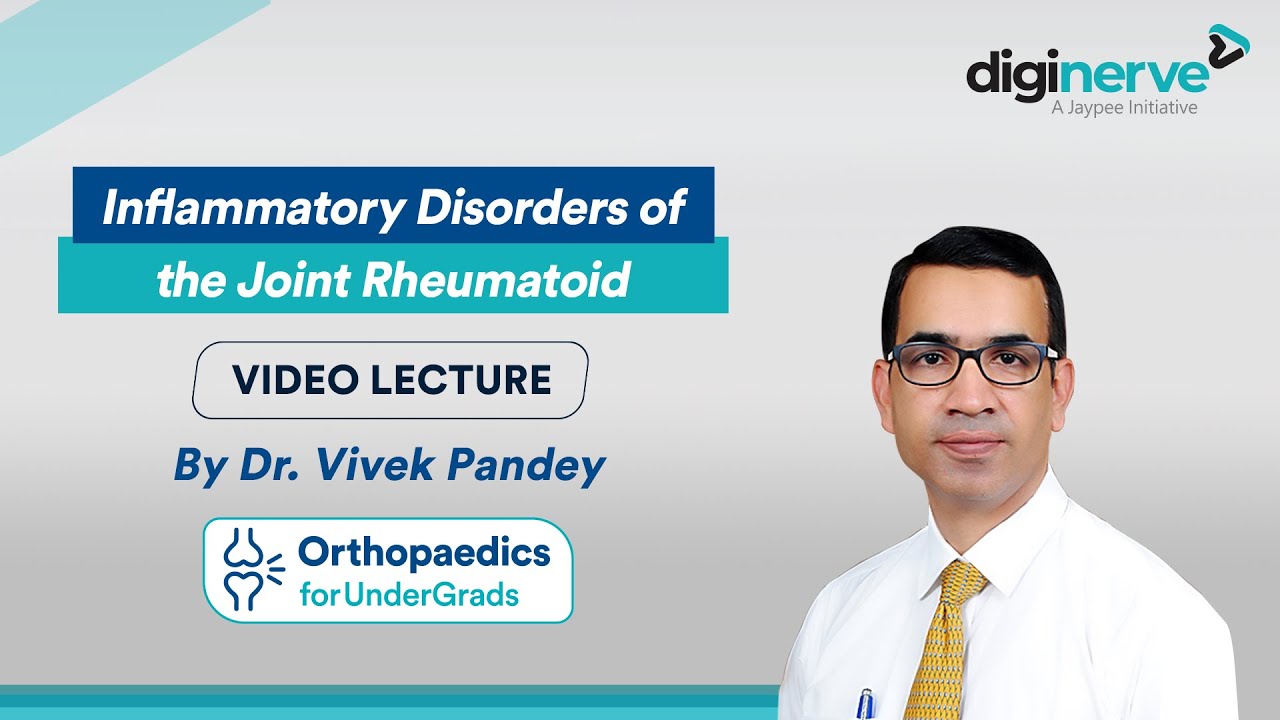 diginerve
A Jaypee Initiative

Inflammatory Disorders of the Joint Rheumatoid

VIDEO LECTURE

By Dr. Vivek Pandey

Orthopaedics forUnderGrads